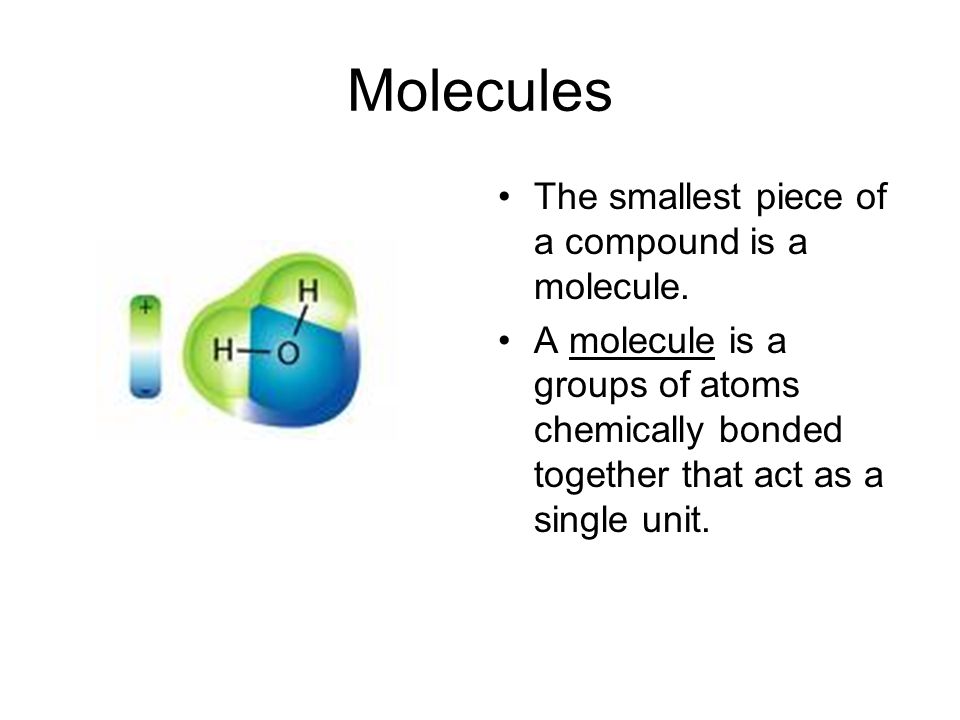 Molecules

+
-

H
H—O

• The smallest piece of a compound is a molecule.
• A molecule is a groups of atoms chemically bonded together that act as a single unit.